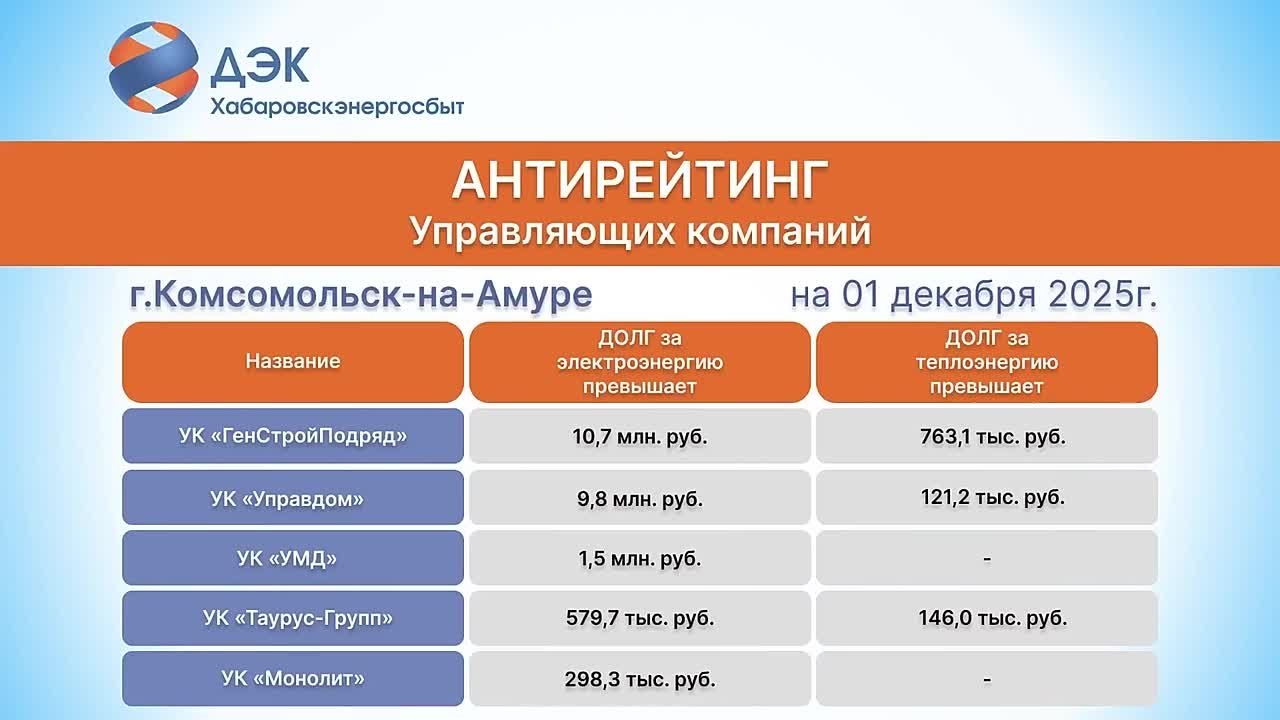 ДЭК
Хабаровскэнергосбыт

АНТИРЕЙТИНГ
Управляющих компаний

г.Комсомольск-на-Амуре

на 01 декабря 2025г.

| Название | ДОЛГ за электроэнергию превышает | ДОЛГ за теплоэнергию превышает |
|---|---|---|
| УК «ГенСтройПодряд» | 10,7 млн. руб. | 763,1 тыс. руб. |
| УК «Управдом» | 9,8 млн. руб. | 121,2 тыс. руб. |
| УК «УМД» | 1,5 млн. руб. | - |
| УК «Таурус-Групп» | 579,7 тыс. руб. | 146,0 тыс. руб. |
| УК «Монолит» | 298,3 тыс. руб. | - |